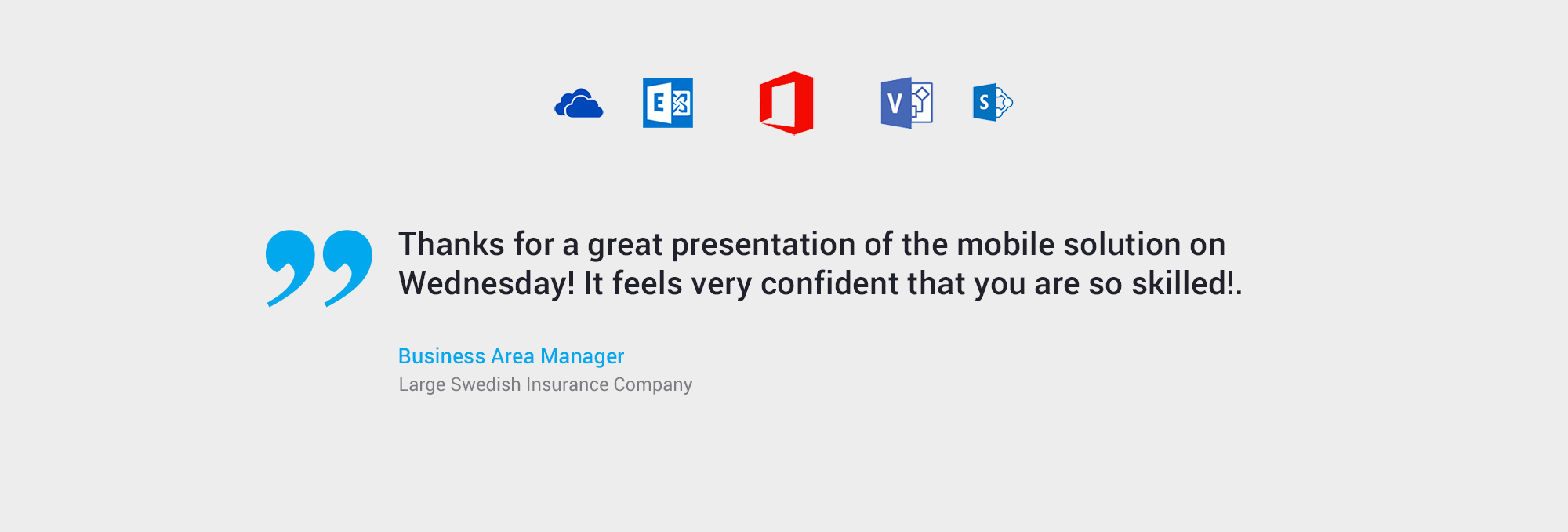 E V S

Thanks for a great presentation of the mobile solution on Wednesday! It feels very confident that you are so skilled!.

Business Area Manager
Large Swedish Insurance Company